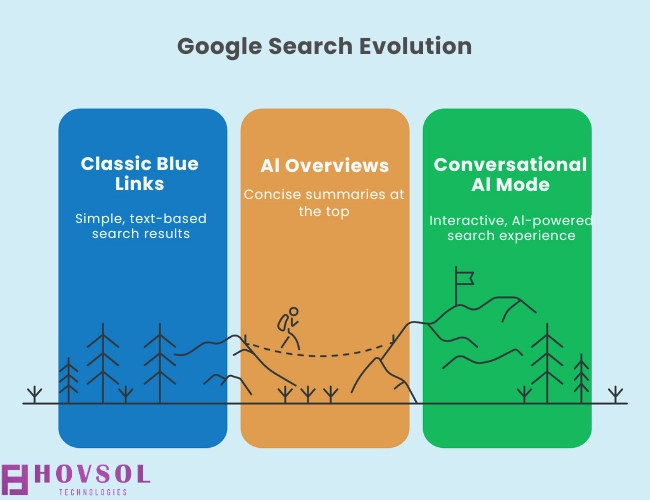 Google Search Evolution

Classic Blue Links

Simple, text-based search results

AI Overviews

Concise summaries at the top

Conversational AI Mode

Interactive, AI-powered search experience

HOVSOL
TECHNOLOGIES